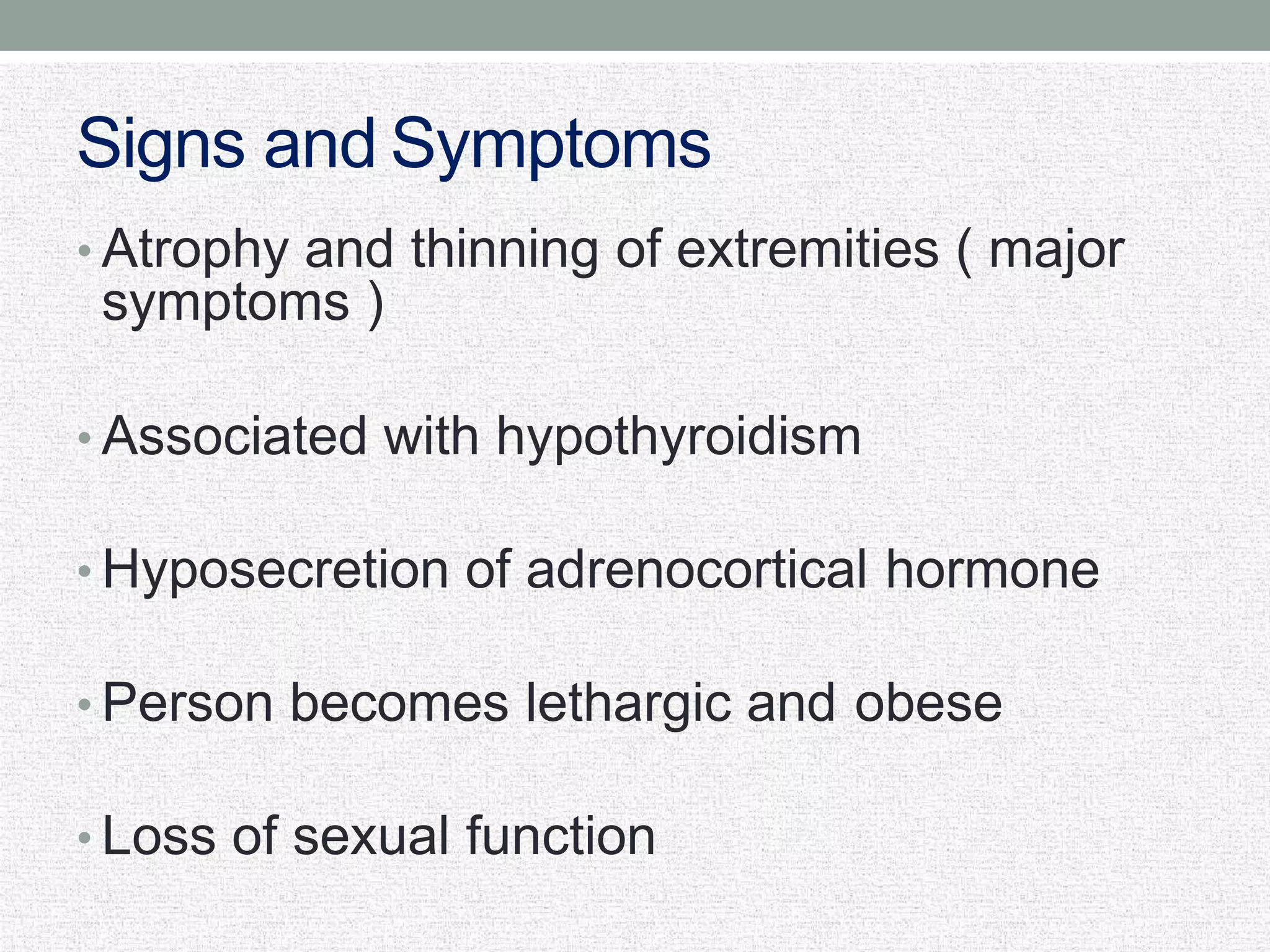 Signs and Symptoms

• Atrophy and thinning of extremities ( major symptoms )

• Associated with hypothyroidism

• Hyposecretion of adrenocortical hormone

• Person becomes lethargic and obese

• Loss of sexual function